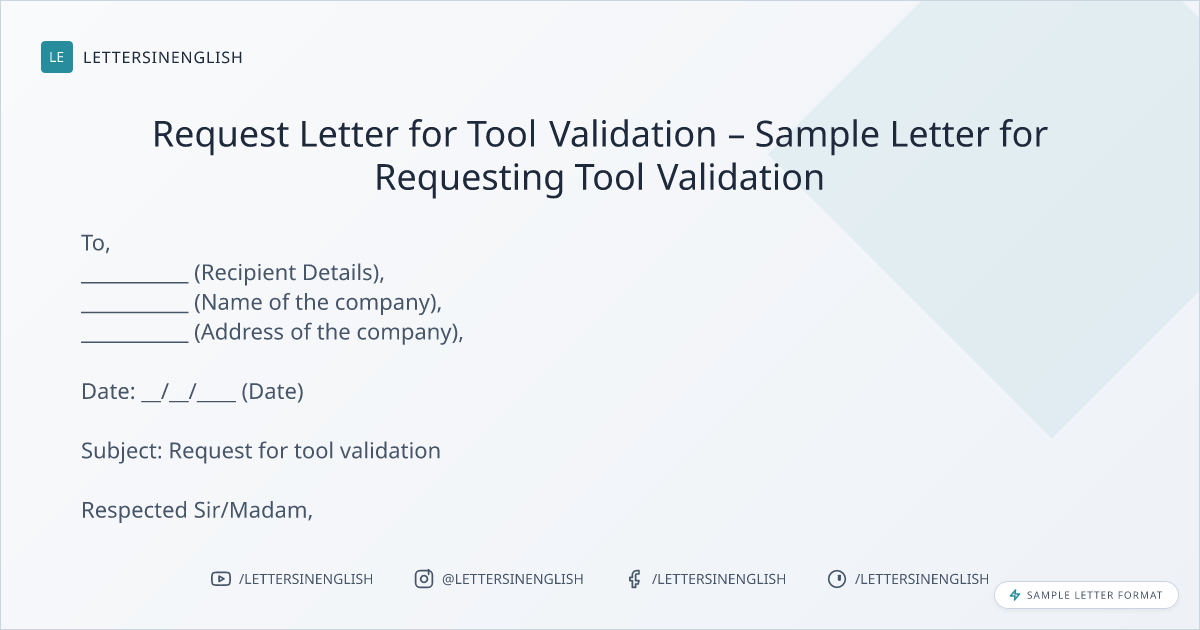 LE LETTERSINENGLISH

Request Letter for Tool Validation – Sample Letter for Requesting Tool Validation

To,
___________ (Recipient Details),
___________ (Name of the company),
___________ (Address of the company),

Date: __/__/____ (Date)

Subject: Request for tool validation

Respected Sir/Madam,

/LETTERSINENGLISH @LETTERSINENGLISH /LETTERSINENGLISH /LETTERSINENGLISH

SAMPLE LETTER FORMAT